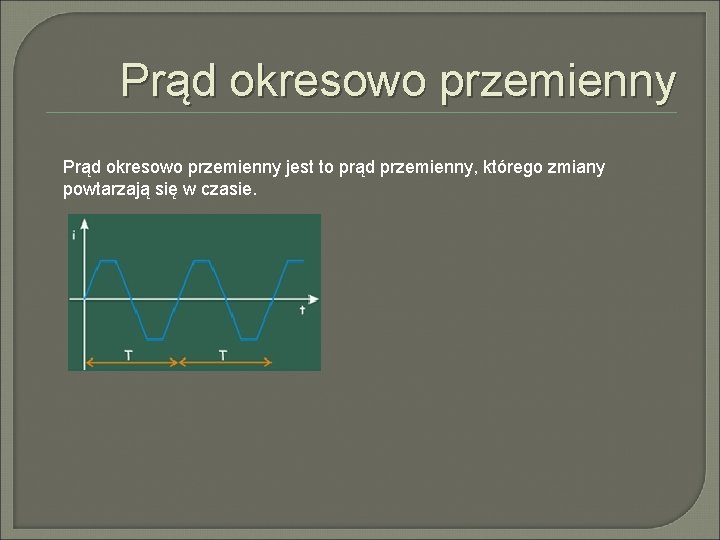 Prąd okresowo przemienny

Prąd okresowo przemienny jest to prąd przemienny, którego zmiany powtarzają się w czasie.

i

t

T

T